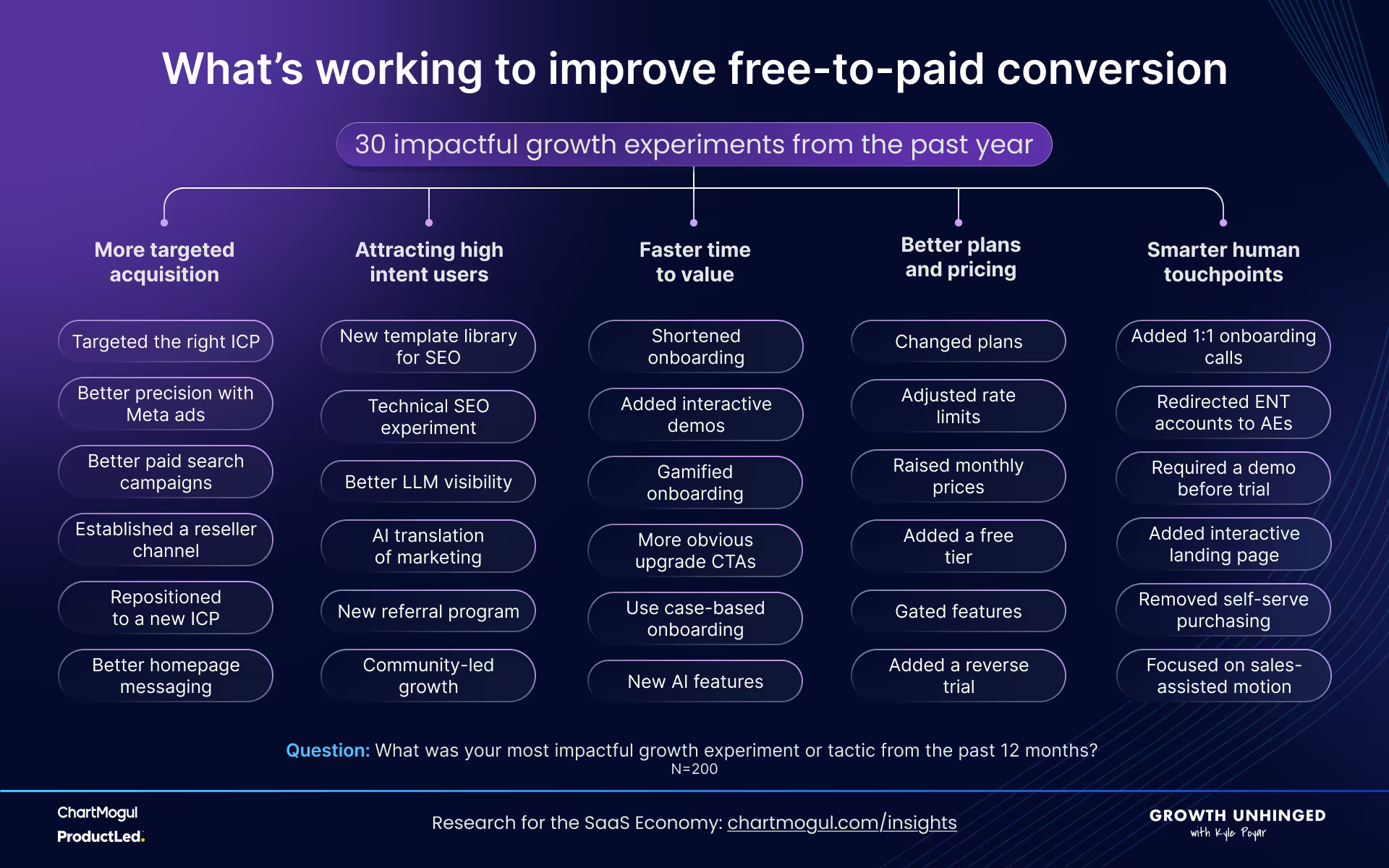 What's working to improve free-to-paid conversion

30 impactful growth experiments from the past year

More targeted acquisition

Targeted the right ICP

Better precision with Meta ads

Better paid search campaigns

Established a reseller channel

Repositioned to a new ICP

Better homepage messaging

Attracting high intent users

New template library for SEO

Technical SEO experiment

Better LLM visibility

AI translation of marketing

New referral program

Community-led growth

Faster time to value

Shortened onboarding

Added interactive demos

Gamified onboarding

More obvious upgrade CTAs

Use case-based onboarding

New AI features

Better plans and pricing

Changed plans

Adjusted rate limits

Raised monthly prices

Added a free tier

Gated features

Added a reverse trial

Smarter human touchpoints

Added 1:1 onboarding calls

Redirected ENT accounts to AEs

Required a demo before trial

Added interactive landing page

Removed self-serve purchasing

Focused on sales-assisted motion

Question: What was your most impactful growth experiment or tactic from the past 12 months?
N=200

ChartMogul
ProductLed.

Research for the SaaS Economy: chartmogul.com/insights

GROWTH UNHINGED
with Kyle Poyar